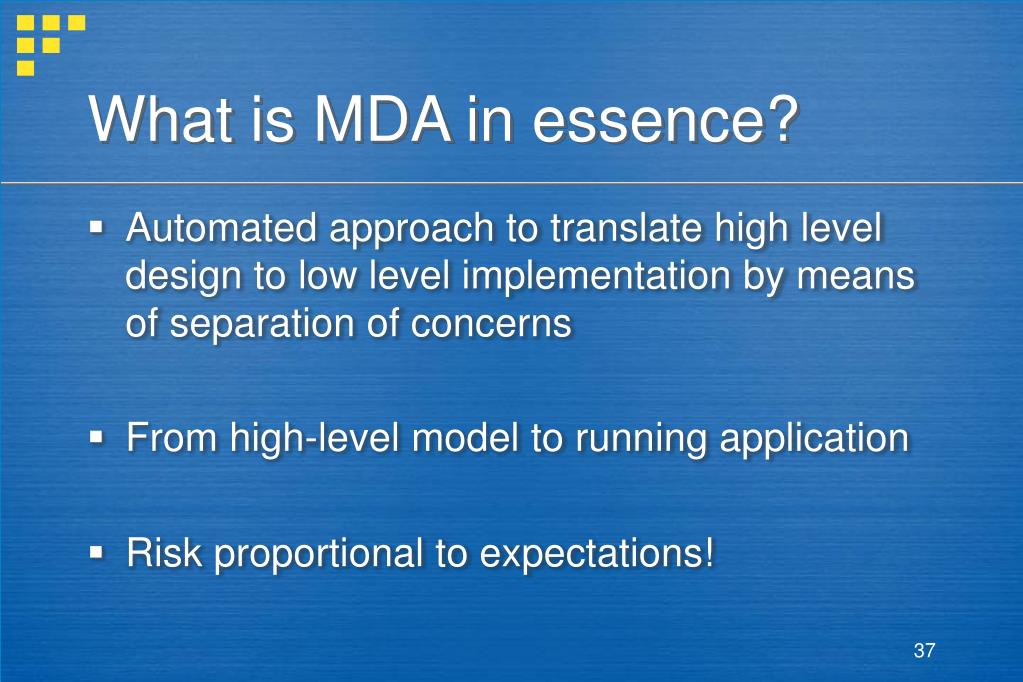 What is MDA in essence?

▪ Automated approach to translate high level design to low level implementation by means of separation of concerns

▪ From high-level model to running application

▪ Risk proportional to expectations!

37